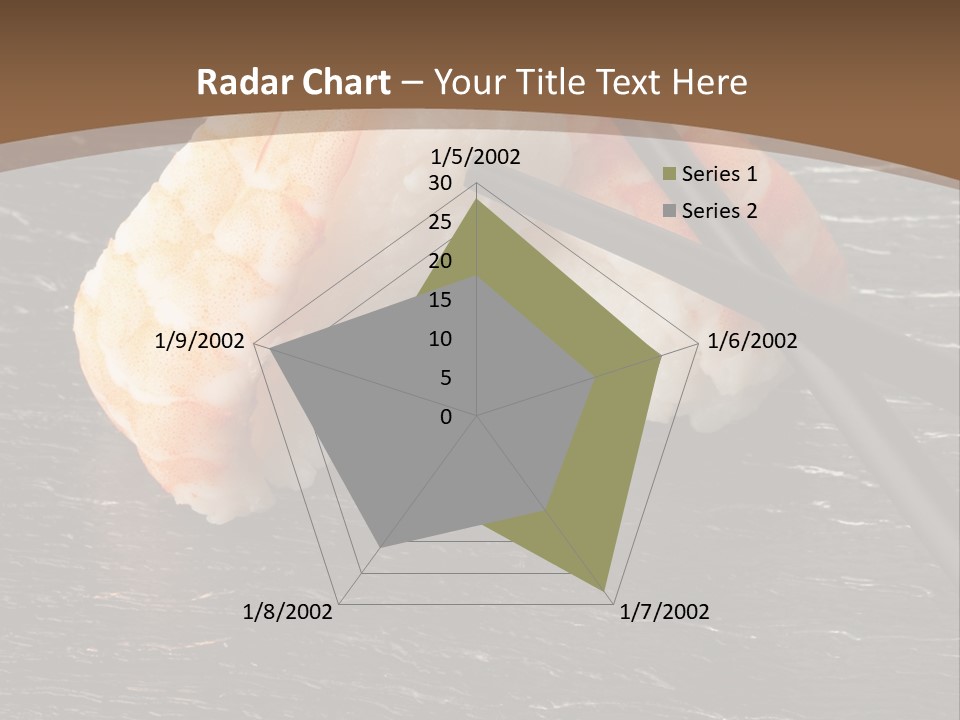 Radar Chart – Your Title Text Here

1/5/2002
30
25
20
15
10
5
0
1/6/2002
1/7/2002
1/8/2002
1/9/2002

Series 1
Series 2